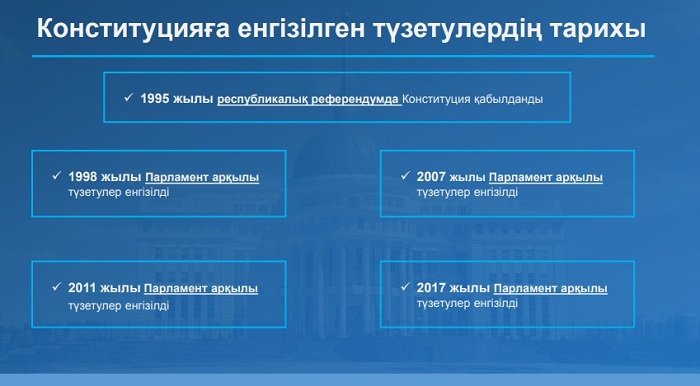 Конституцияға енгізілген түзетулердің тарихы

✓ 1995 жылы республикалық референдумда Конституция қабылданды

✓ 1998 жылы Парламент арқылы түзетулер енгізілді

✓ 2007 жылы Парламент арқылы түзетулер енгізілді

✓ 2011 жылы Парламент арқылы түзетулер енгізілді

✓ 2017 жылы Парламент арқылы түзетулер енгізілді